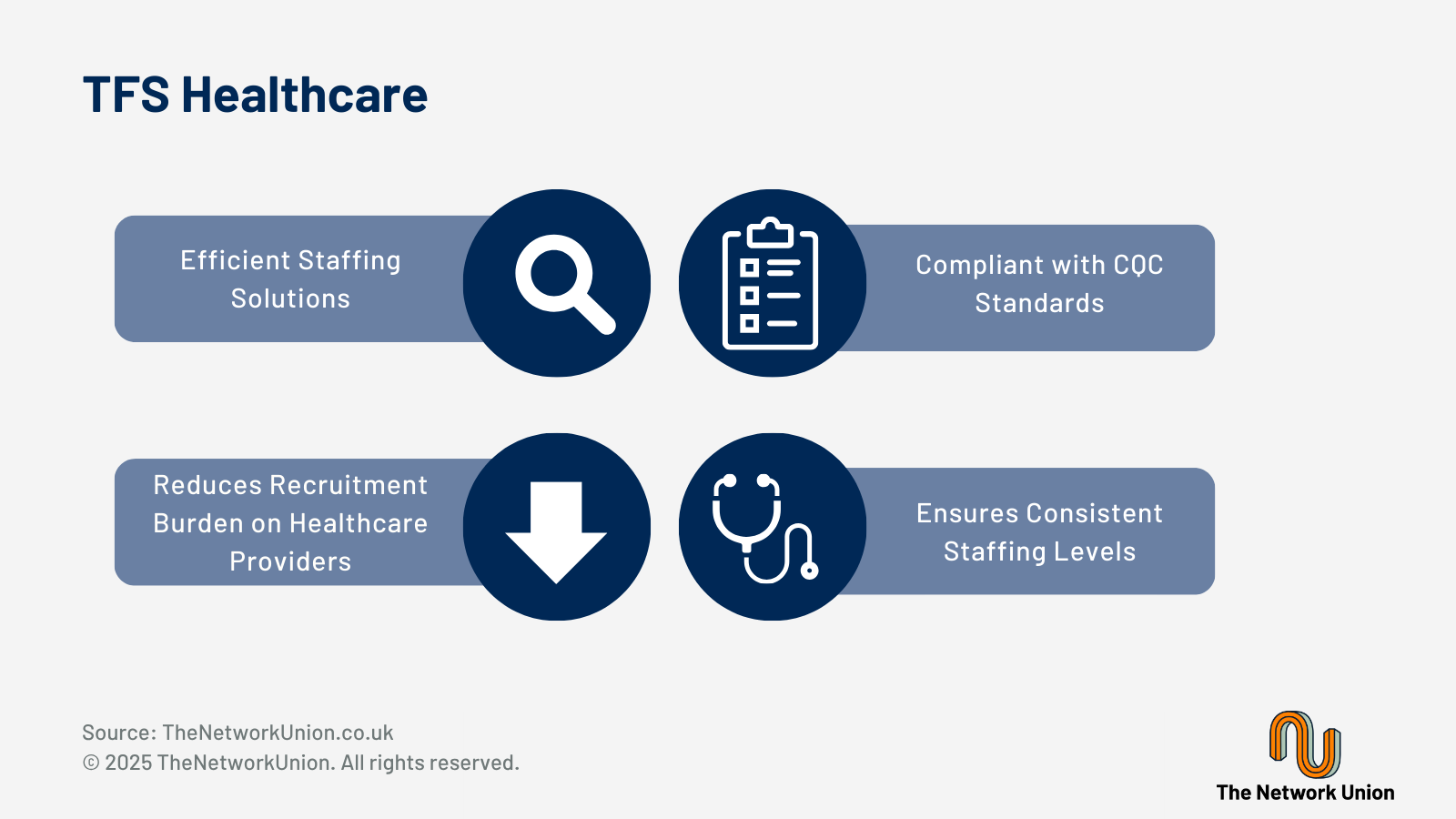 TFS Healthcare

Efficient Staffing Solutions

Compliant with CQC Standards

Reduces Recruitment Burden on Healthcare Providers

Ensures Consistent Staffing Levels

Source: TheNetworkUnion.co.uk
© 2025 TheNetworkUnion. All rights reserved.

The Network Union